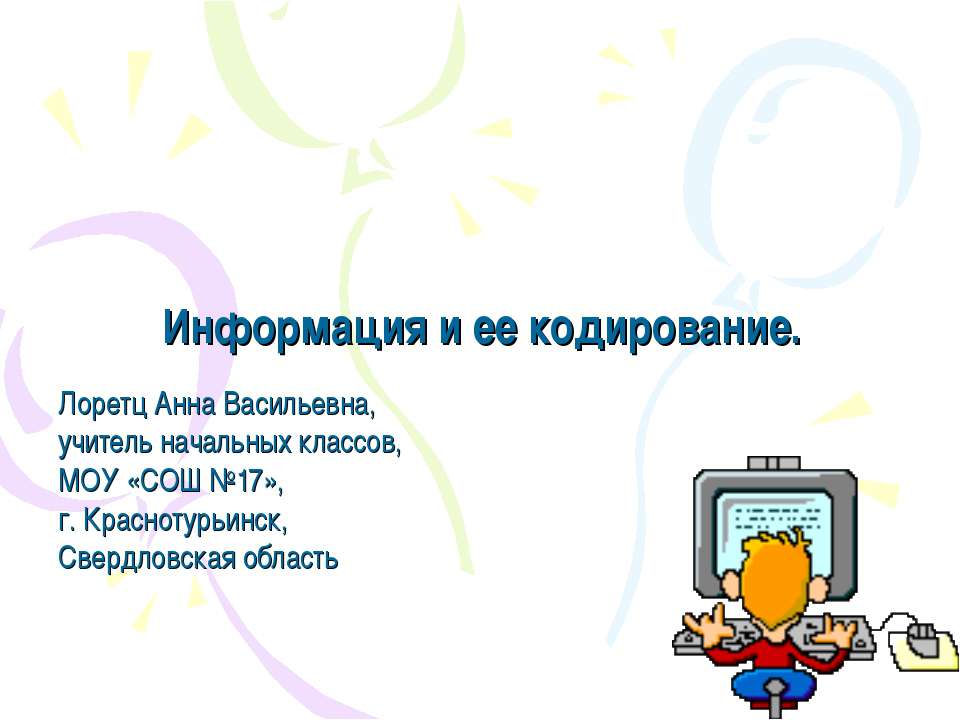 Информация и ее кодирование.

Лоретц Анна Васильевна,
учитель начальных классов,
МОУ «СОШ №17»,
г. Краснотурьинск,
Свердловская область